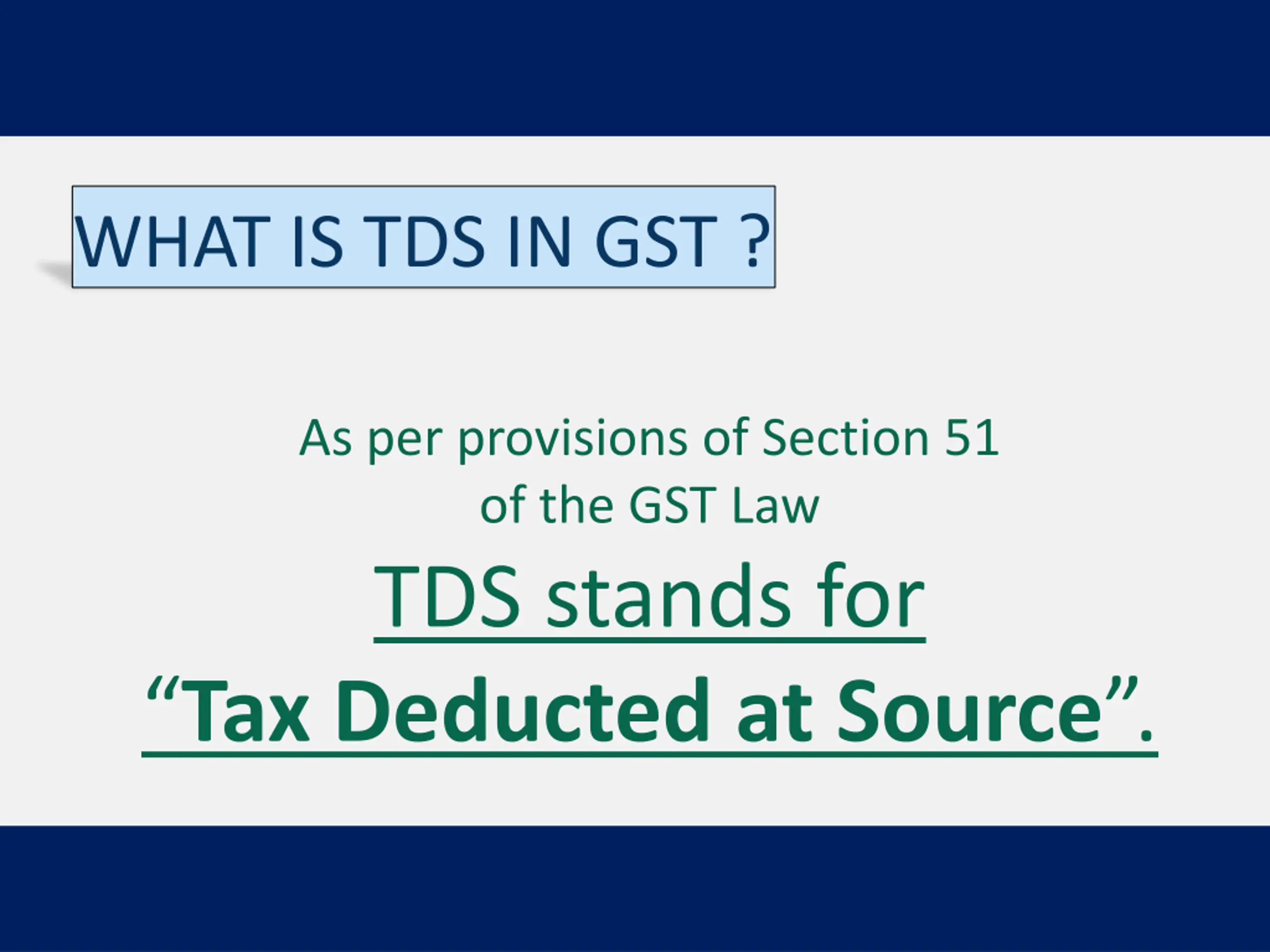 WHAT IS TDS IN GST ?

As per provisions of Section 51 of the GST Law

TDS stands for

“Tax Deducted at Source”.